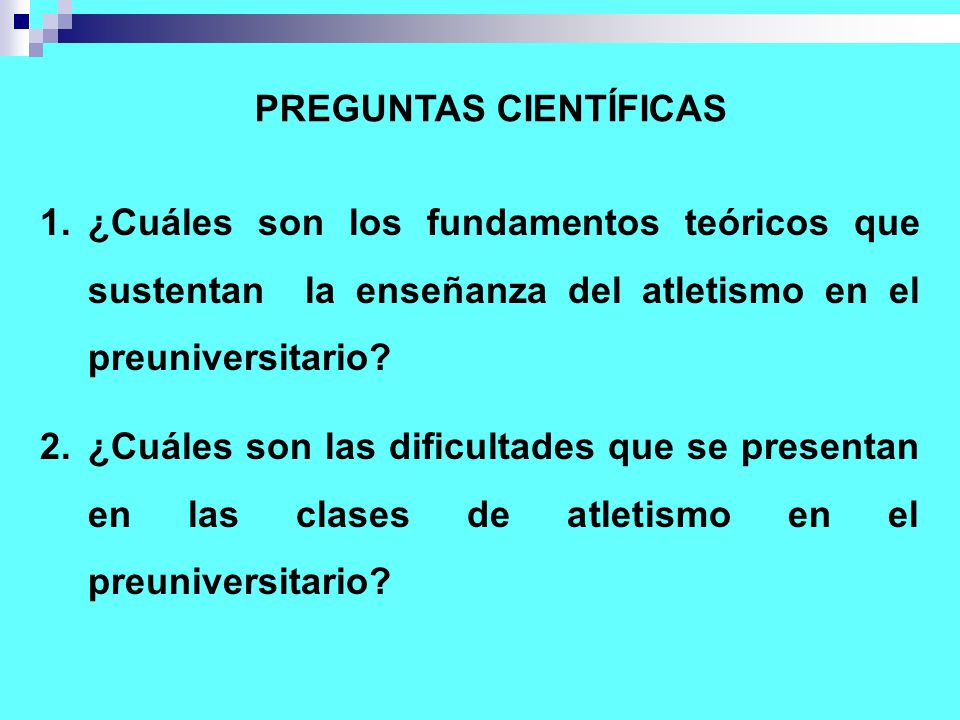 PREGUNTAS CIENTÍFICAS

1. ¿Cuáles son los fundamentos teóricos que sustentan la enseñanza del atletismo en el preuniversitario?

2. ¿Cuáles son las dificultades que se presentan en las clases de atletismo en el preuniversitario?